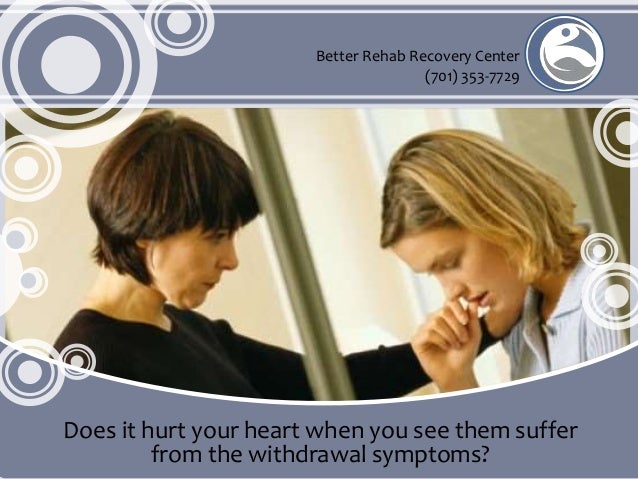 Better Rehab Recovery Center
(701) 353-7729

Does it hurt your heart when you see them suffer from the withdrawal symptoms?